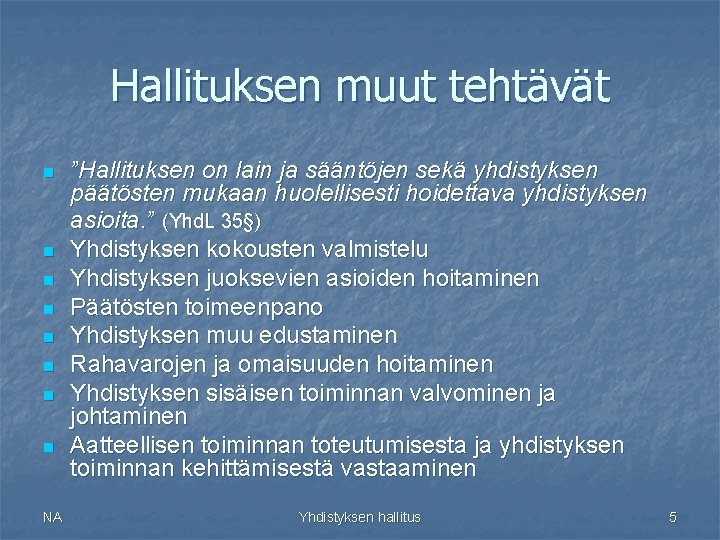 Hallituksen muut tehtävät

- ”Hallituksen on lain ja sääntöjen sekä yhdistyksen päätösten mukaan huolellisesti hoidettava yhdistyksen asioita.” (YhdL 35§)
- Yhdistyksen kokousten valmistelu
- Yhdistyksen juoksevien asioiden hoitaminen
- Päätösten toimeenpano
- Yhdistyksen muu edustaminen
- Rahavarojen ja omaisuuden hoitaminen
- Yhdistyksen sisäisen toiminnan valvominen ja johtaminen
- Aatteellisen toiminnan toteutumisesta ja yhdistyksen toiminnan kehittämisestä vastaaminen

NA

Yhdistyksen hallitus

5